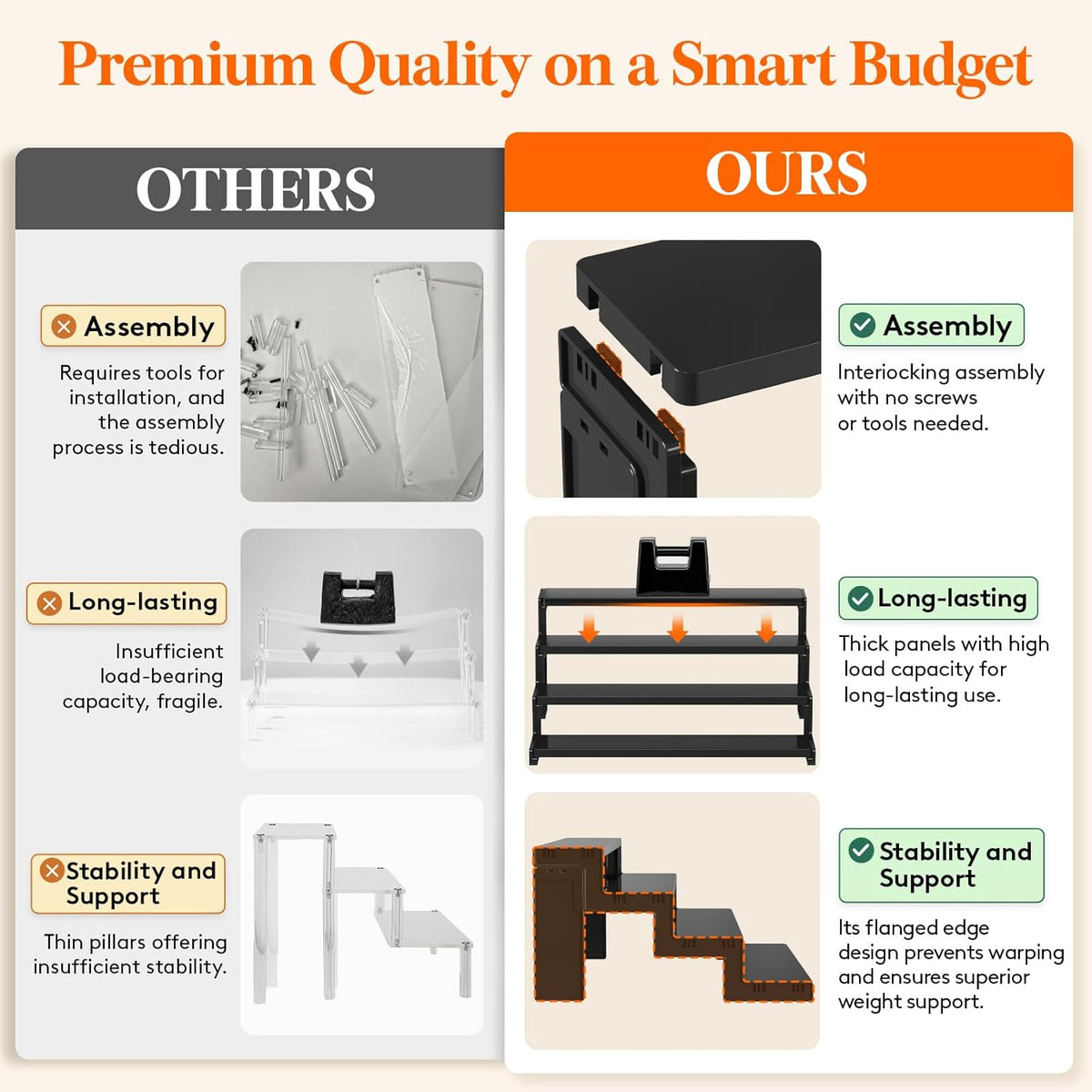 Premium Quality on a Smart Budget

OTHERS

Assembly

Requires tools for installation, and the assembly process is tedious.

Long-lasting

Insufficient load-bearing capacity, fragile.

Stability and Support

Thin pillars offering insufficient stability.

OURS

Assembly

Interiocking assembly with no screws or tools needed.

Long-lasting

Thick panels with high load capacity for long-lasting use.

Stability and Support

Its flanged edge design prevents warping and ensures superior weight support.